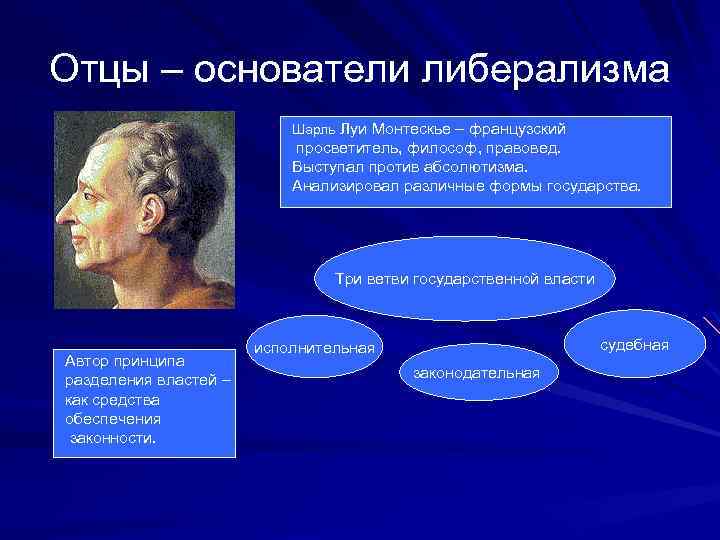 Отцы – основатели либерализма

Шарль Луи Монтескье – французский просветитель, философ, правовед. Выступал против абсолютизма. Анализировал различные формы государства.

Три ветви государственной власти

исполнительная

законодательная

судебная

Автор принципа разделения властей – как средства обеспечения законности.